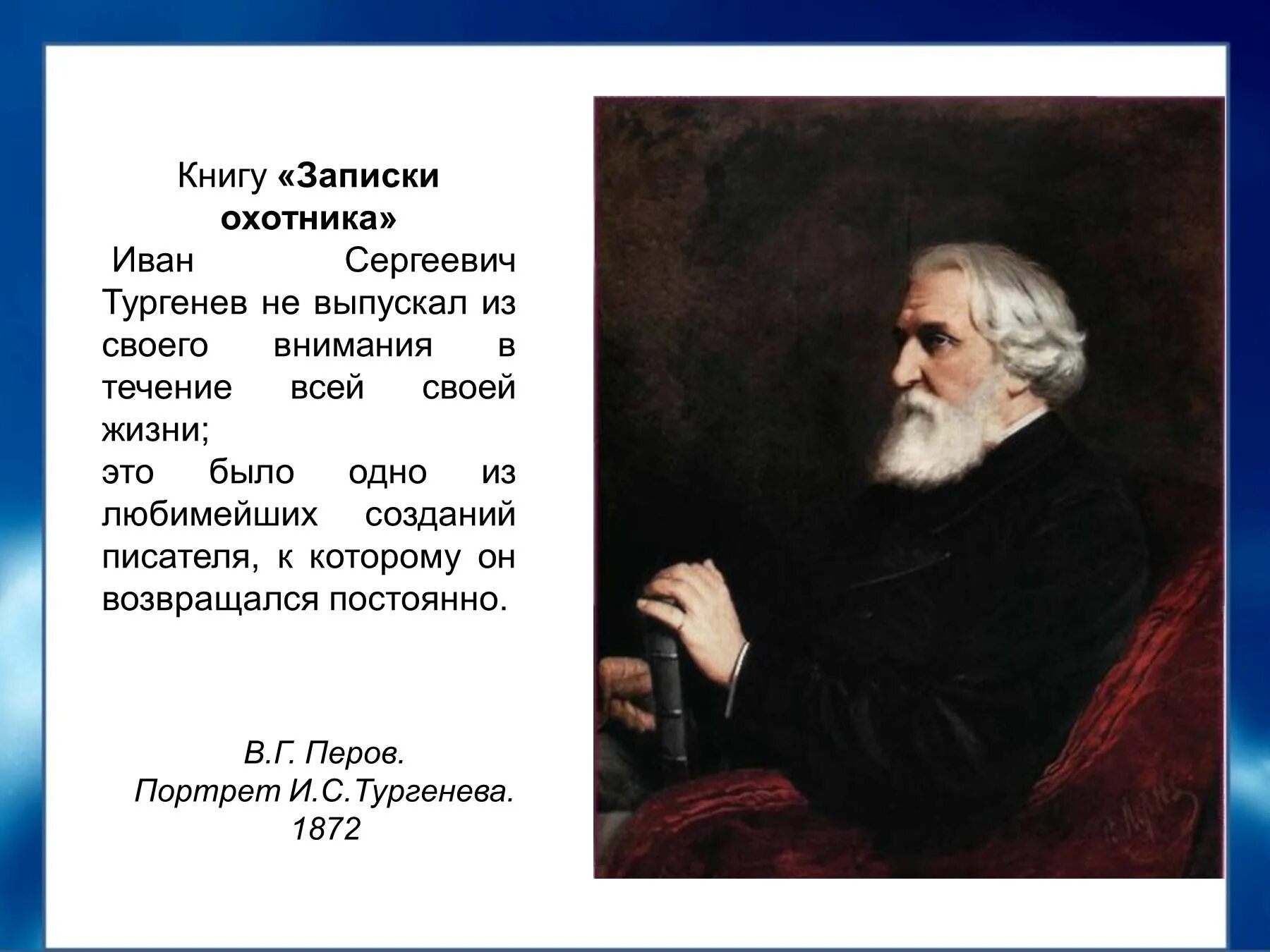 Книгу «Записки охотника»
Иван Сергеевич Тургенев не выпускал из своего внимания в течение всей своей жизни;
это было одно из любимейших созданий писателя, к которому он возвращался постоянно.

В.Г. Перов.
Портрет И.С.Тургенева.
1872